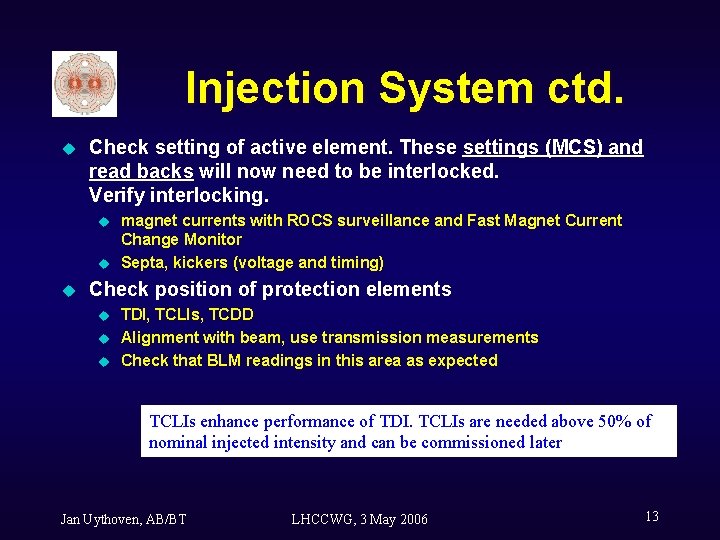 Injection System ctd.

Check setting of active element. These settings (MCS) and read backs will now need to be interlocked. Verify interlocking.

magnet currents with ROCS surveillance and Fast Magnet Current Change Monitor

Septa, kickers (voltage and timing)

Check position of protection elements

TDI, TCLIs, TCDD

Alignment with beam, use transmission measurements

Check that BLM readings in this area as expected

TCLIs enhance performance of TDI. TCLIs are needed above 50% of nominal injected intensity and can be commissioned later

Jan Uythoven, AB/BT

LHCCWG, 3 May 2006

13